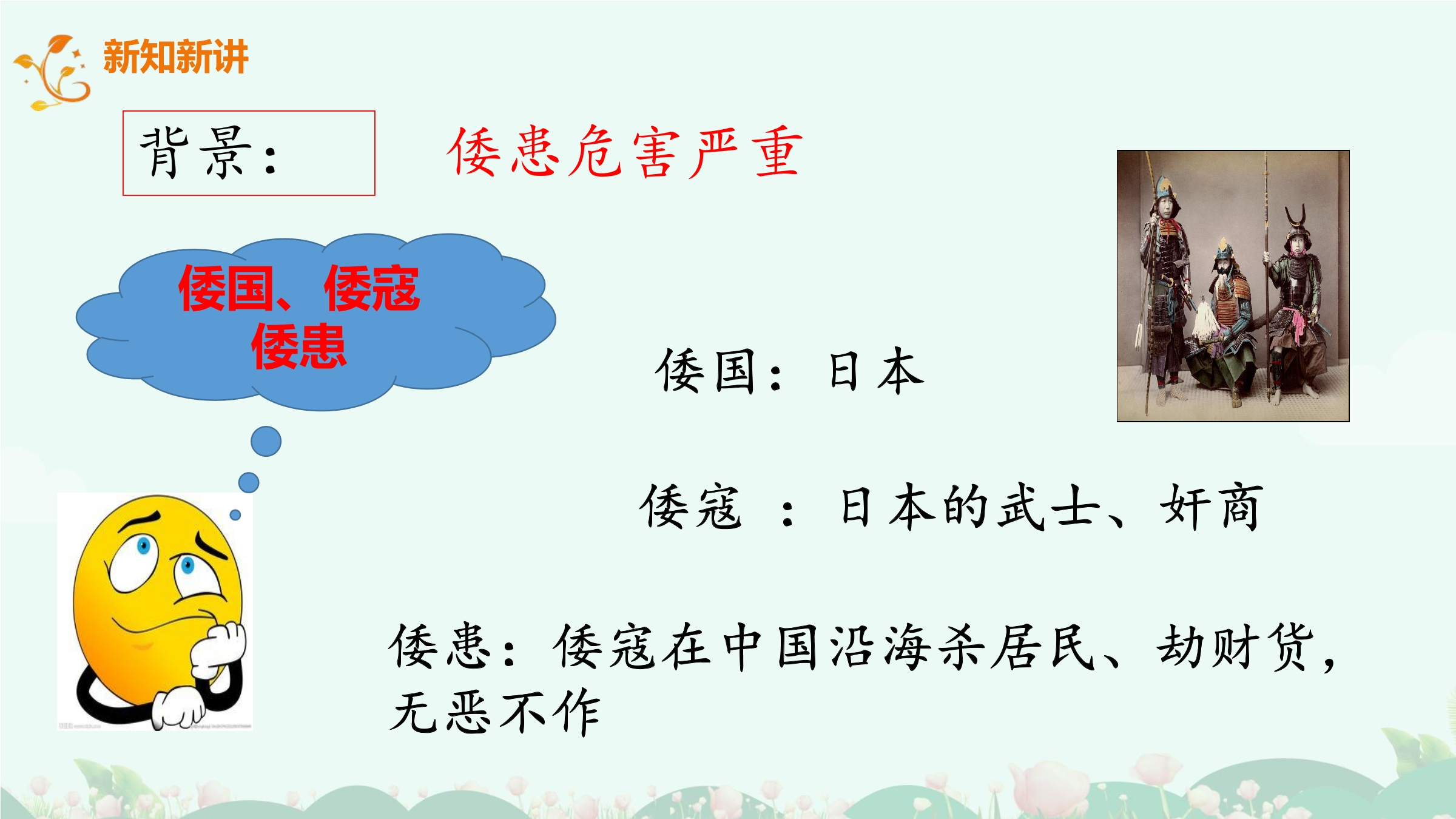 新知新讲

背景：

倭患危害严重

倭国、倭寇
倭患

倭国：日本

倭寇 ：日本的武士、奸商

倭患：倭寇在中国沿海杀居民、劫财货，无恶不作